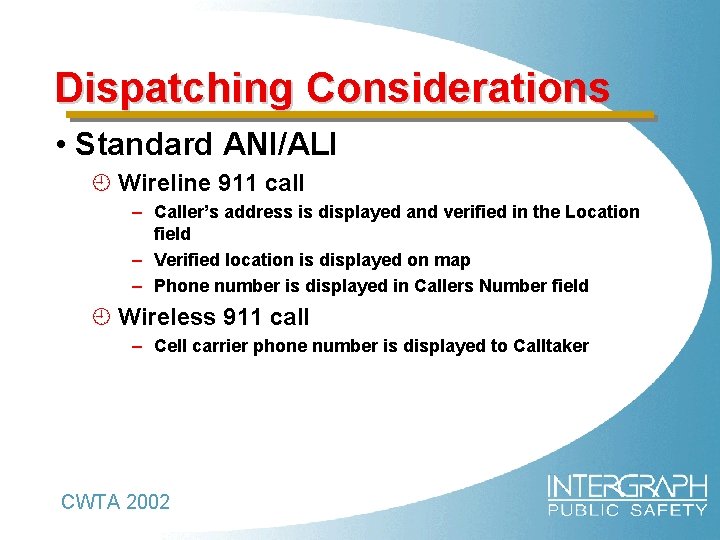 Dispatching Considerations

• Standard ANI/ALI

Wireline 911 call

– Caller's address is displayed and verified in the Location field

– Verified location is displayed on map

– Phone number is displayed in Callers Number field

Wireless 911 call

– Cell carrier phone number is displayed to Calltaker

CWTA 2002

INTERGRAPH
PUBLIC SAFETY